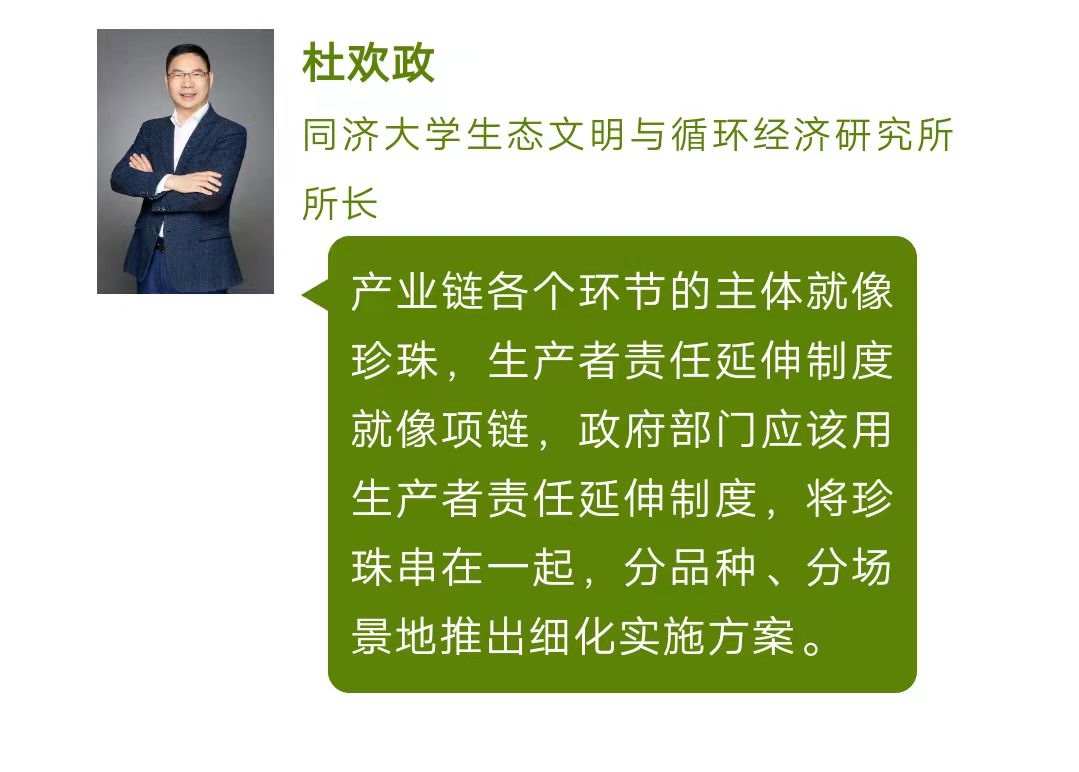 杜欢政

同济大学生态文明与循环经济研究所所长

产业链各个环节的主体就像珍珠，生产者责任延伸制度就像项链，政府部门应该用生产者责任延伸制度，将珍珠串在一起，分品种、分场景地推出细化实施方案。